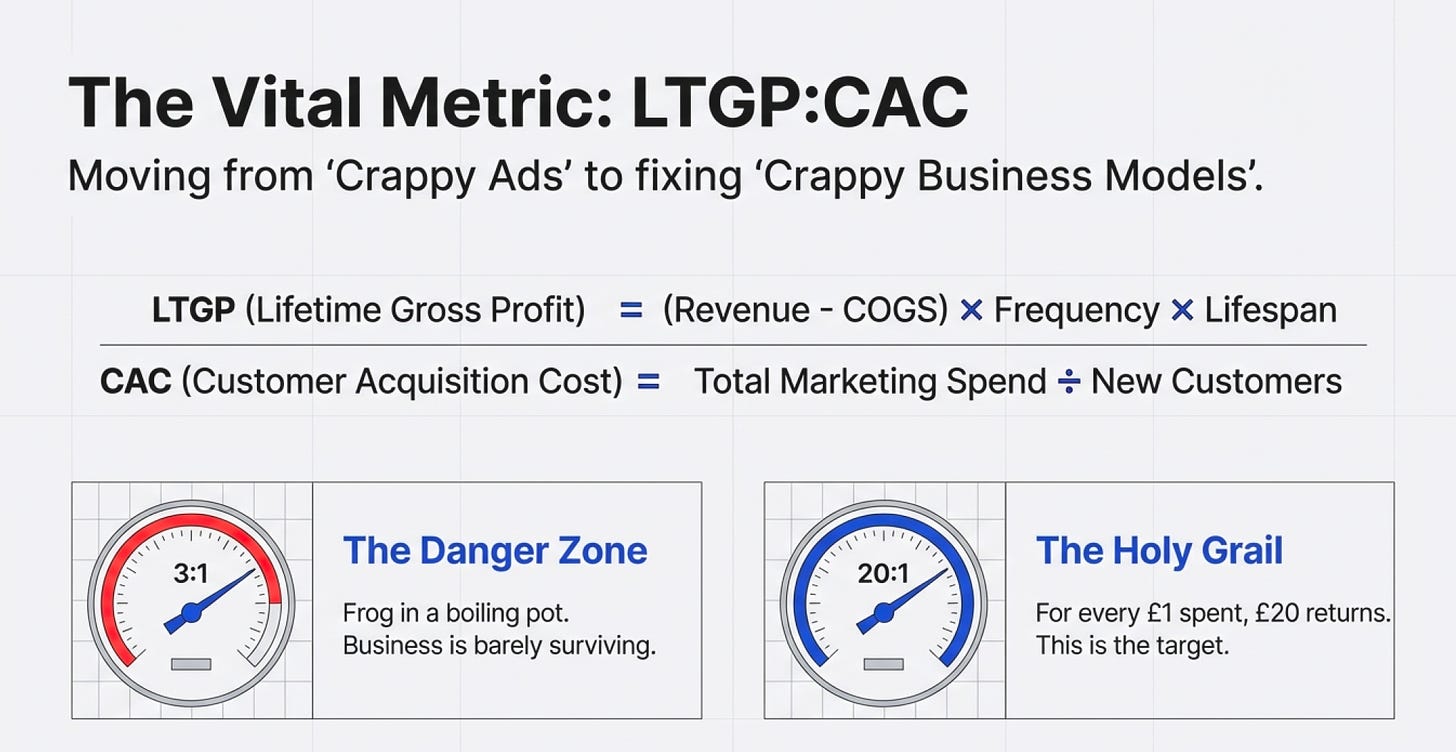 The Vital Metric: LTGP:CAC

Moving from ‘Crappy Ads’ to fixing ‘Crappy Business Models’.

LTGP (Lifetime Gross Profit) = (Revenue - COGS) × Frequency × Lifespan

CAC (Customer Acquisition Cost) = Total Marketing Spend ÷ New Customers

3:1

The Danger Zone

Frog in a boiling pot. Business is barely surviving.

20:1

The Holy Grail

For every £1 spent, £20 returns. This is the target.